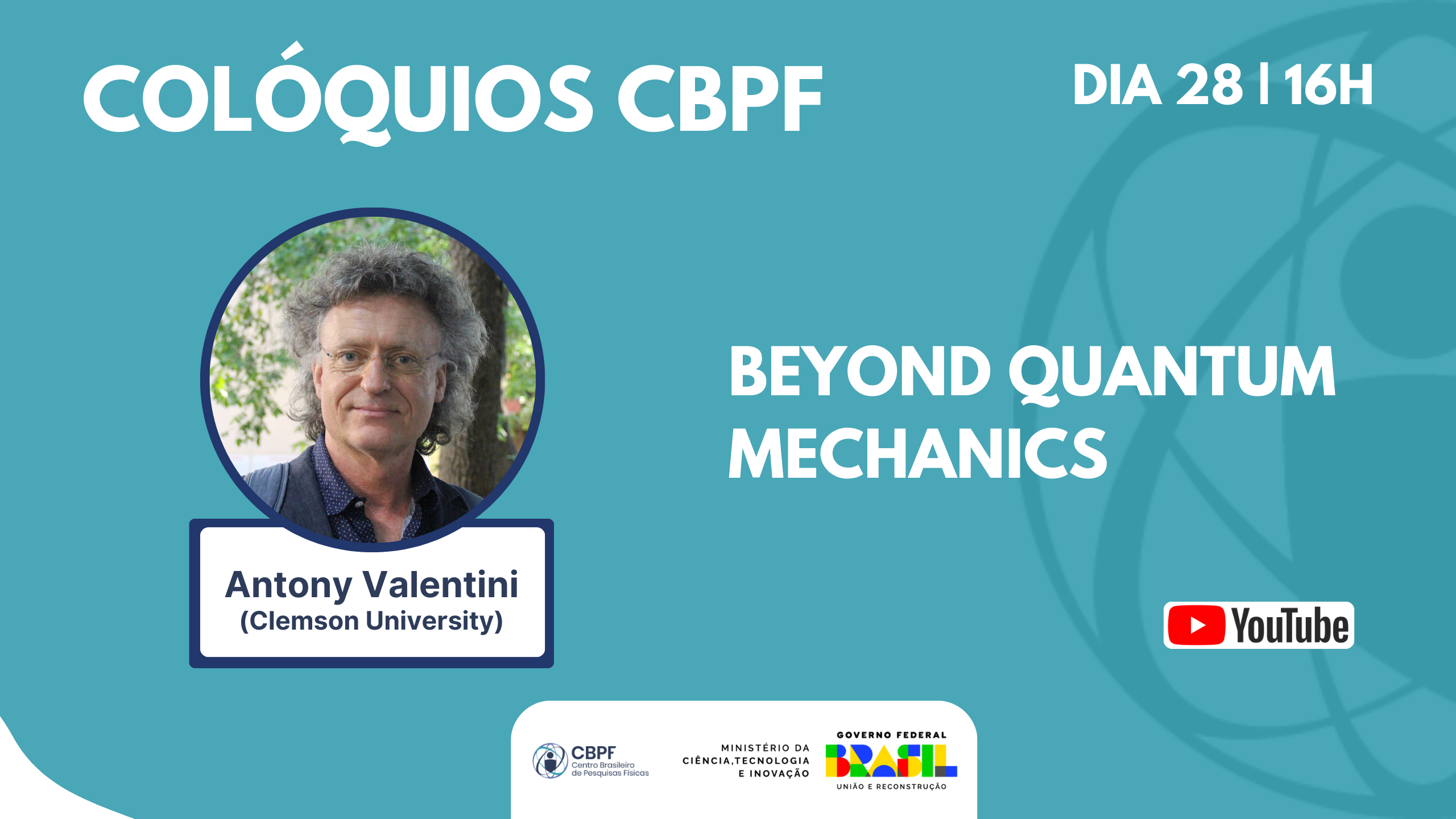 COLÓQUIOS CBPF

DIA 28 | 16H

BEYOND QUANTUM MECHANICS

Antony Valentini
(Clemson University)

YouTube

CBPF
Centro Brasileiro de Pesquisas Físicas

MINISTÉRIO DA CIÊNCIA,TECNOLOGIA E INOVAÇÃO

GOVERNO FEDERAL
BRASIL
UNIÃO E RECONSTRUÇÃO